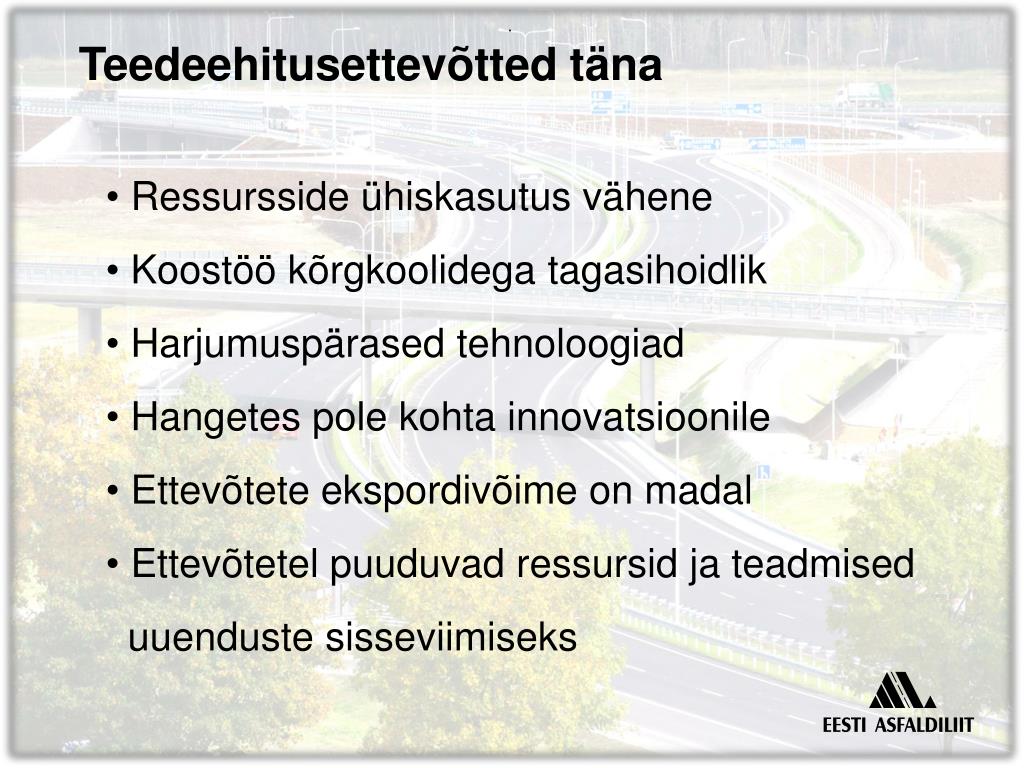 Teedeehitusettevõtted täna

• Ressursside ühiskasutus vähene

• Koostöö kõrgkoolidega tagasihoidlik

• Harjumuspärased tehnoloogiad

• Hangetes pole kohta innovatsioonile

• Ettevõtete ekspordivõime on madal

• Ettevõtetel puuduvad ressursid ja teadmised uuenduste sisseviimiseks

EESTI ASFALDILIIT